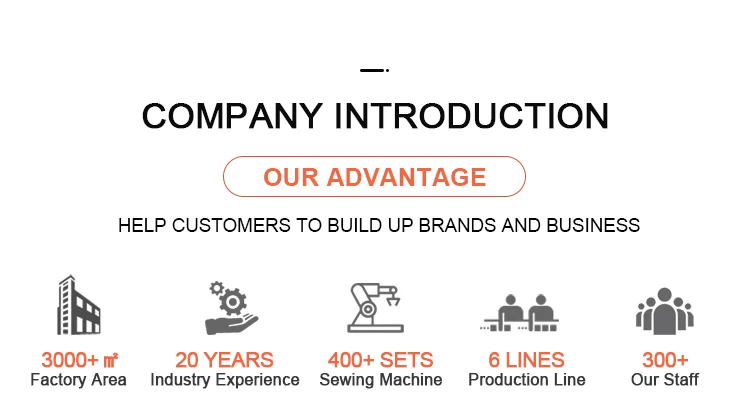 COMPANY INTRODUCTION

OUR ADVANTAGE

HELP CUSTOMERS TO BUILD UP BRANDS AND BUSINESS

3000+ ㎡
Factory Area

20 YEARS
Industry Experience

400+ SETS
Sewing Machine

6 LINES
Production Line

300+
Our Staff